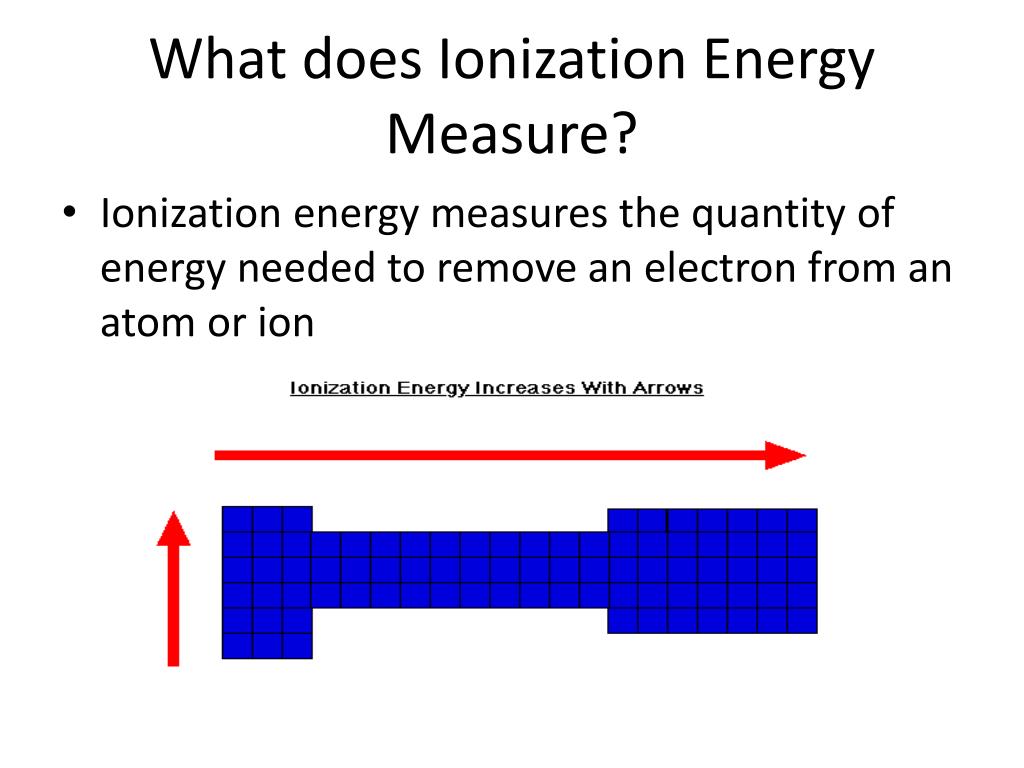 What does Ionization Energy Measure?

• Ionization energy measures the quantity of energy needed to remove an electron from an atom or ion

Ionization Energy Increases With Arrows